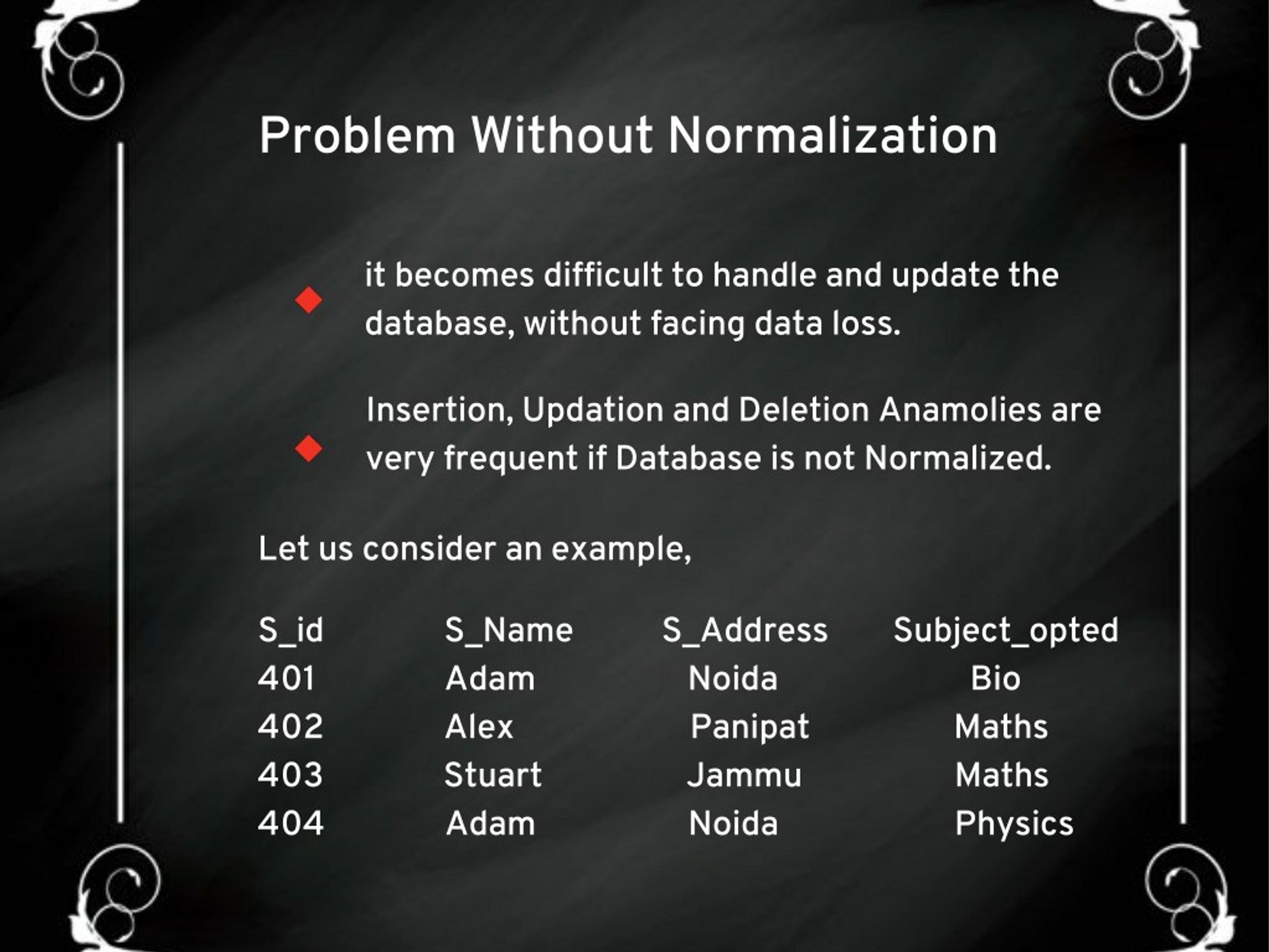 Problem Without Normalization

it becomes difficult to handle and update the database, without facing data loss.

Insertion, Updation and Deletion Anamolies are very frequent if Database is not Normalized.

Let us consider an example,

| S_id | S_Name | S_Address | Subject_opted |
|---|---|---|---|
| 401 | Adam | Noida | Bio |
| 402 | Alex | Panipat | Maths |
| 403 | Stuart | Jammu | Maths |
| 404 | Adam | Noida | Physics |